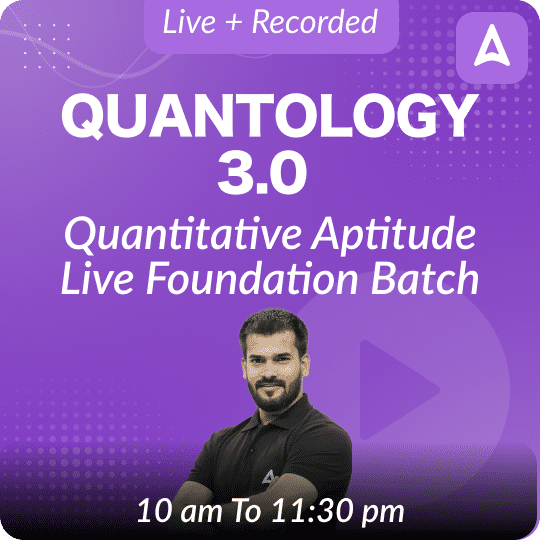 Live + Recorded

QUANTOLOGY
3.0

Quantitative Aptitude
Live Foundation Batch

10 am To 11:30 pm